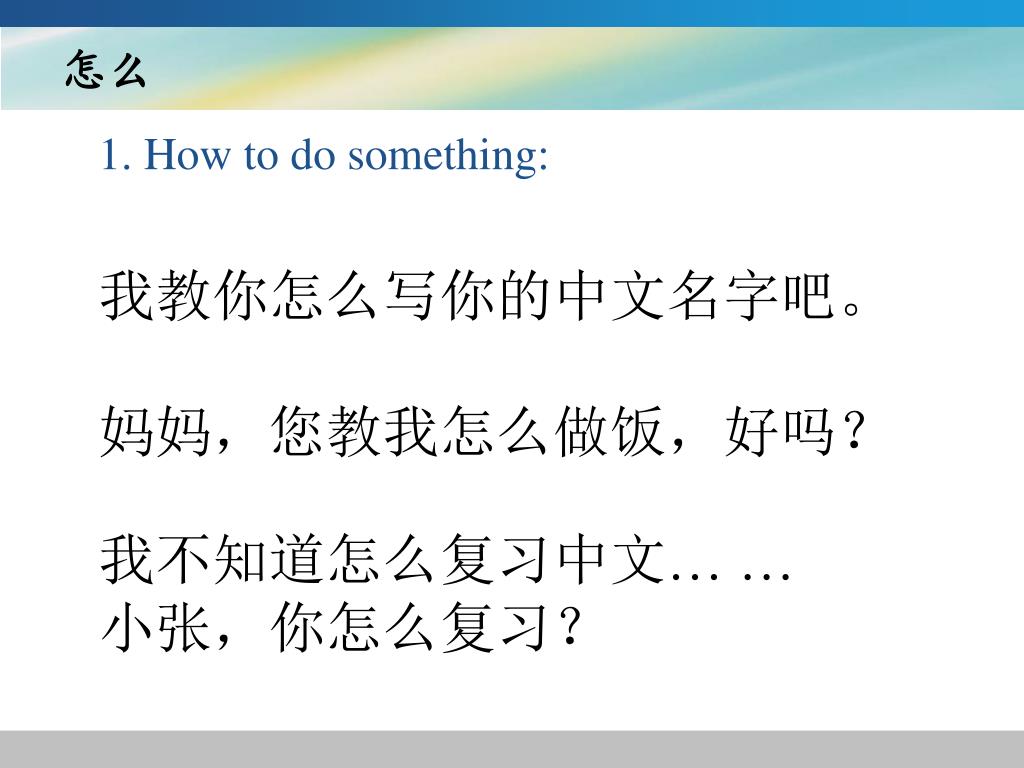 怎么

1. How to do something:

我教你怎么写你的中文名字吧。

妈妈，您教我怎么做饭，好吗？

我不知道怎么复习中文… …
小张，你怎么复习？